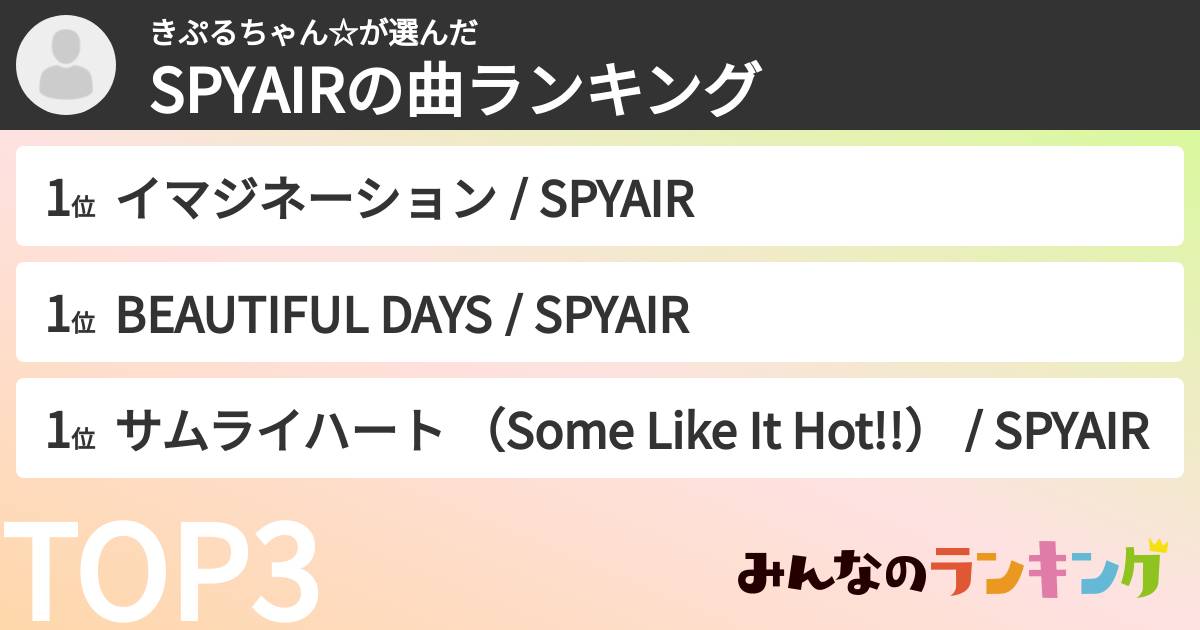 きぷるちゃん☆が選んだ
SPYAIRの曲ランキング

1位 イマジネーション / SPYAIR

1位 BEAUTIFUL DAYS / SPYAIR

1位 サムライハート （Some Like It Hot!!） / SPYAIR

TOP3

みんなのランキング